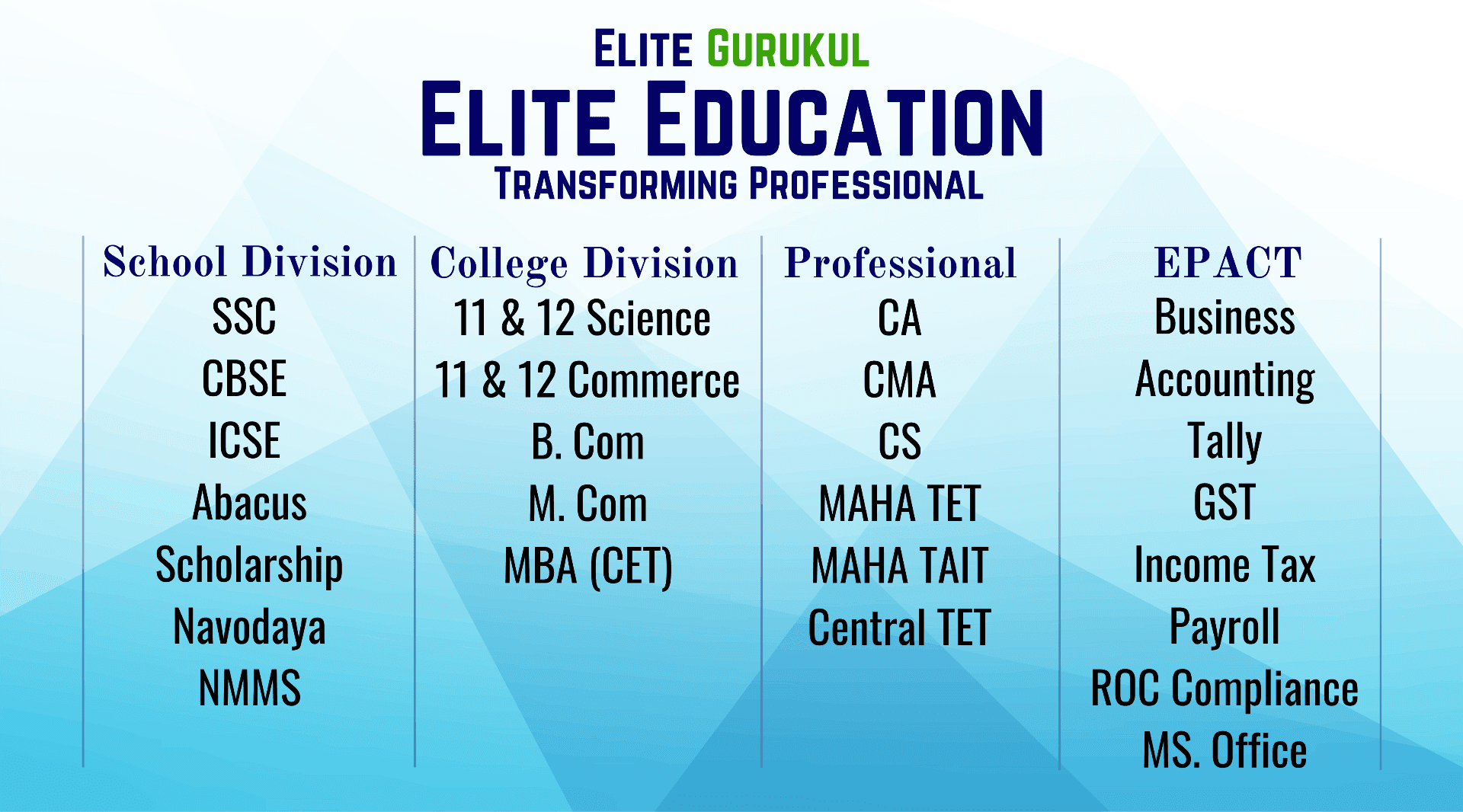 ELITE GURUKUL
ELITE EDUCATION
TRANSFORMING PROFESSIONAL

School Division
SSC
CBSE
ICSE
Abacus
Scholarship
Navodaya
NMMS

College Division
11 & 12 Science
11 & 12 Commerce
B. Com
M. Com
MBA (CET)

Professional
CA
CMA
CS
MAHA TET
MAHA TAIT
Central TET

EPACT
Business
Accounting
Tally
GST
Income Tax
Payroll
ROC Compliance
MS. Office